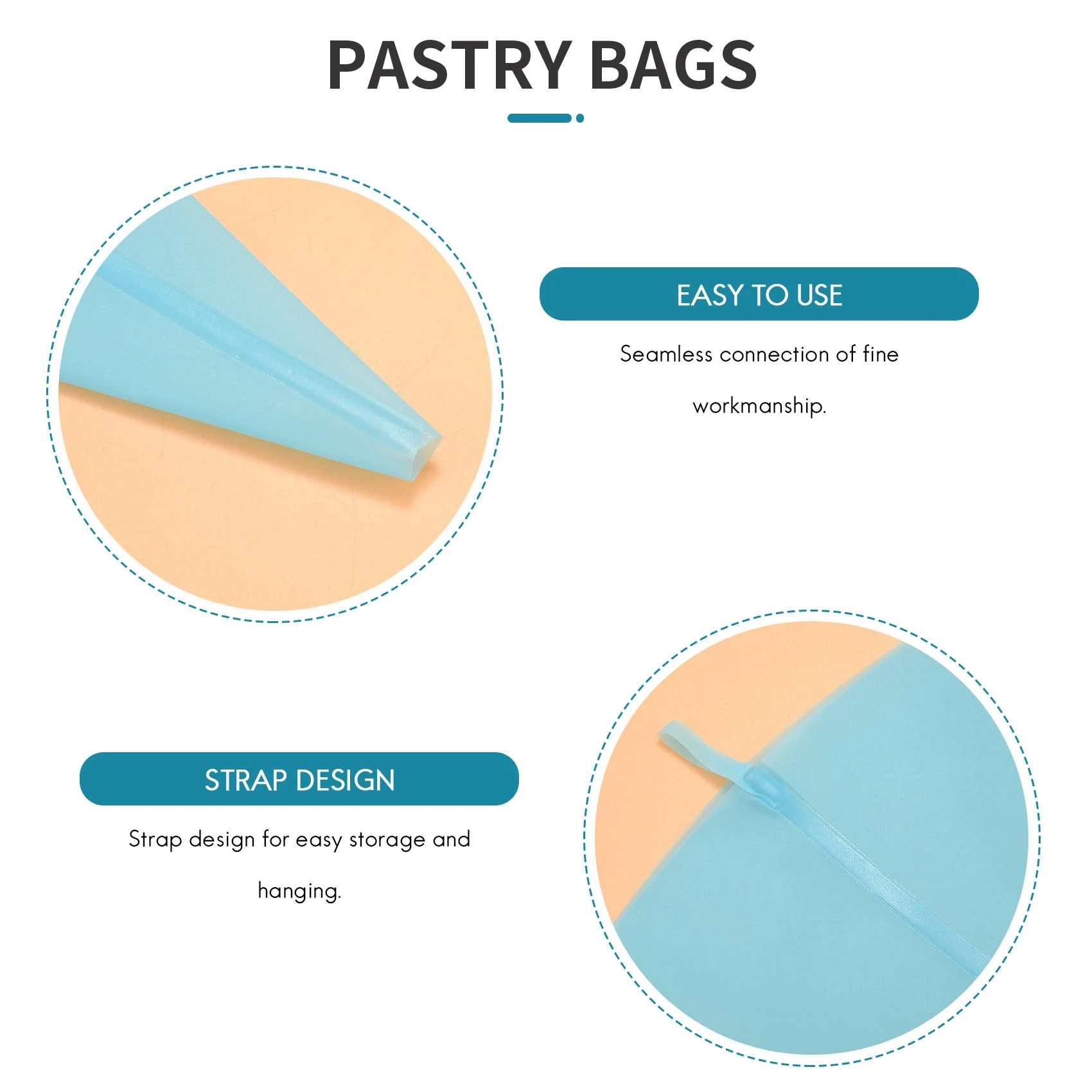 PASTRY BAGS

EASY TO USE

Seamless connection of fine workmanship.

STRAP DESIGN

Strap design for easy storage and hanging.